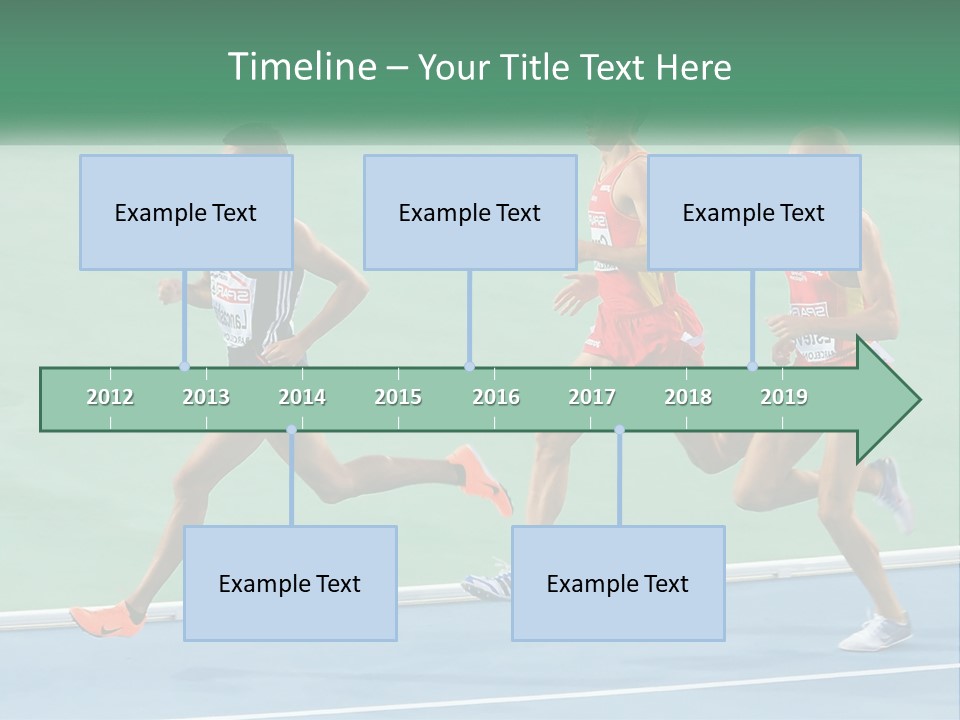 Timeline – Your Title Text Here

Example Text

Example Text

Example Text

2012 2013 2014 2015 2016 2017 2018 2019

Example Text

Example Text